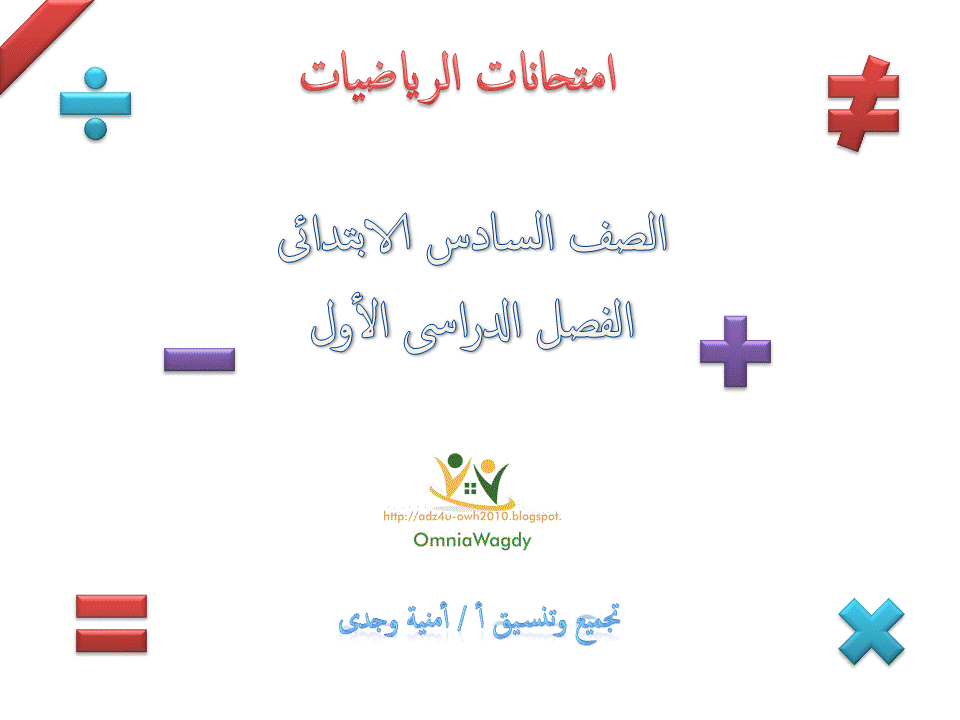 امتحانات الرياضيات

الصف السادس الابتدائى

الفصل الدراسى الأول

http://adz4u-owh2010.blogspot.

OmniaWagdy

تجميع وتنسيق أ / أمنية وجدى